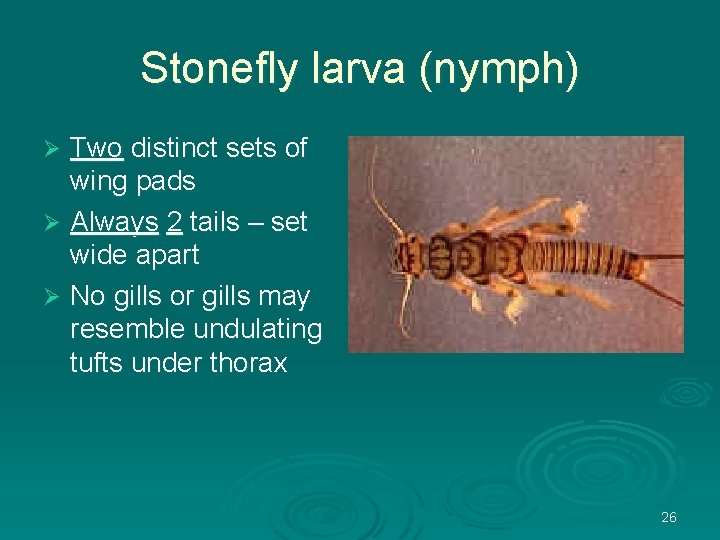 Stonefly larva (nymph)

➢ Two distinct sets of wing pads

➢ Always 2 tails – set wide apart

➢ No gills or gills may resemble undulating tufts under thorax

26